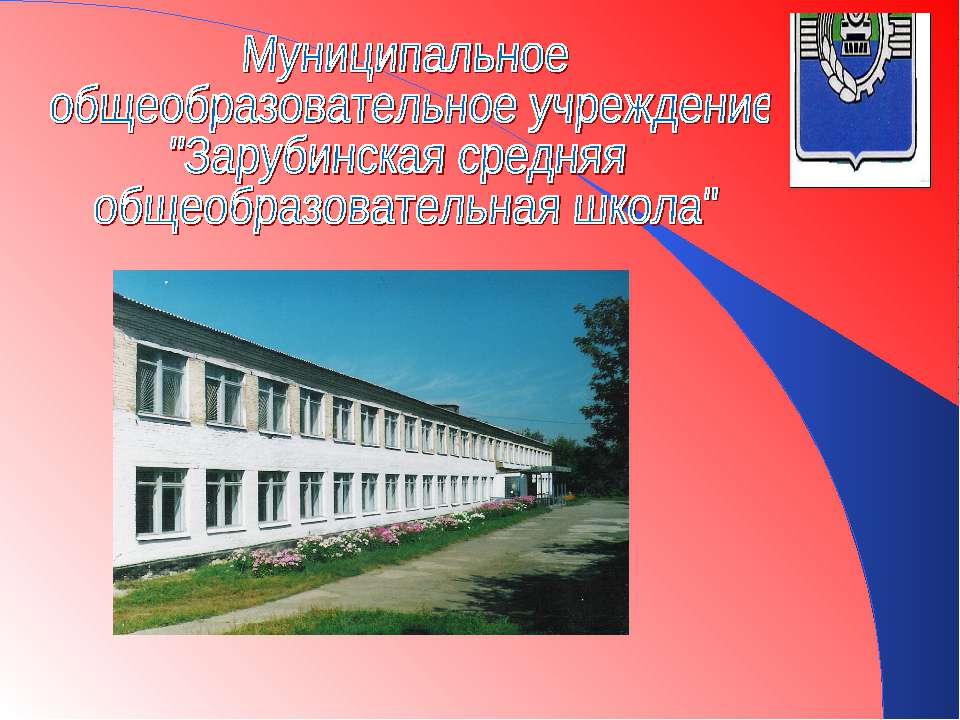 Муниципальное общеобразовательное учреждение "Зарубинская средняя общеобразовательная школа"